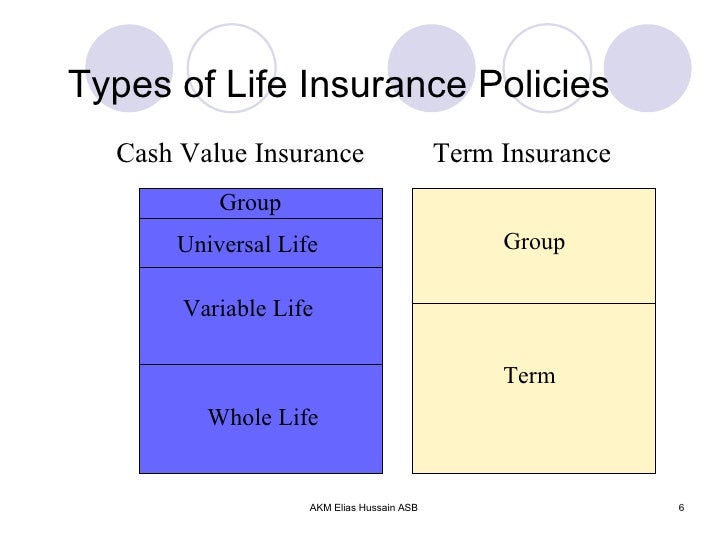 Types of Life Insurance Policies

Cash Value Insurance

Group

Universal Life

Variable Life

Whole Life

Term Insurance

Group

Term

AKM Elias Hussain ASB

6